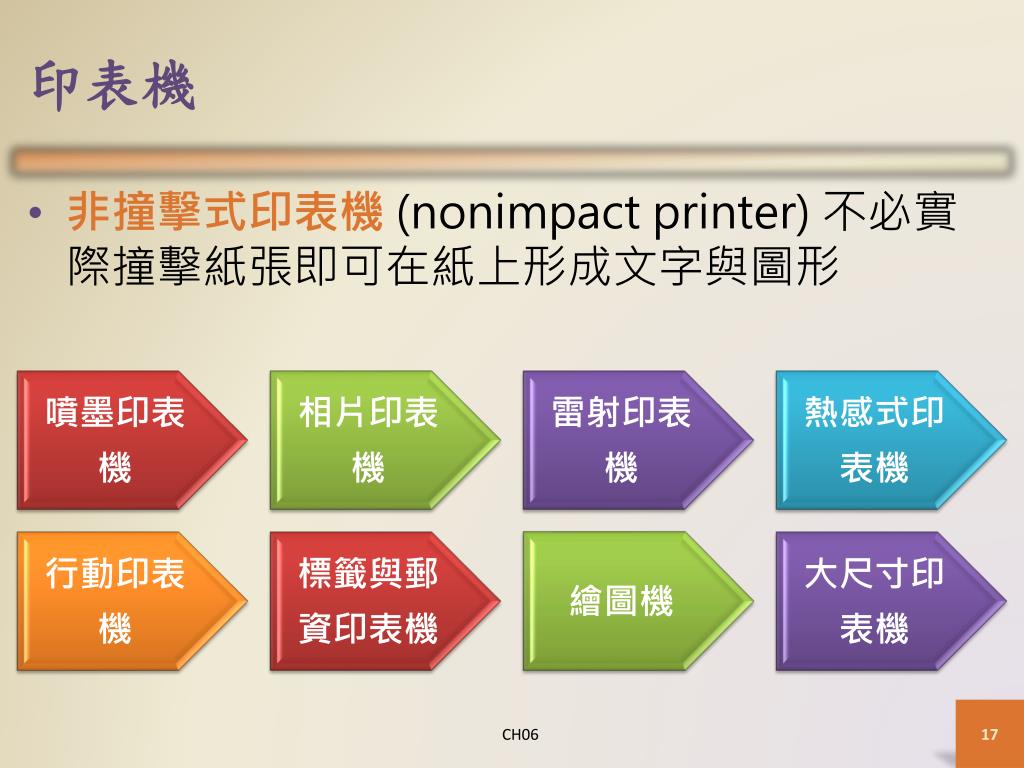 印表機

• 非撞擊式印表機 (nonimpact printer) 不必實際撞擊紙張即可在紙上形成文字與圖形

噴墨印表機

相片印表機

雷射印表機

熱感式印表機

行動印表機

標籤與郵資印表機

繪圖機

大尺寸印表機

CH06

17